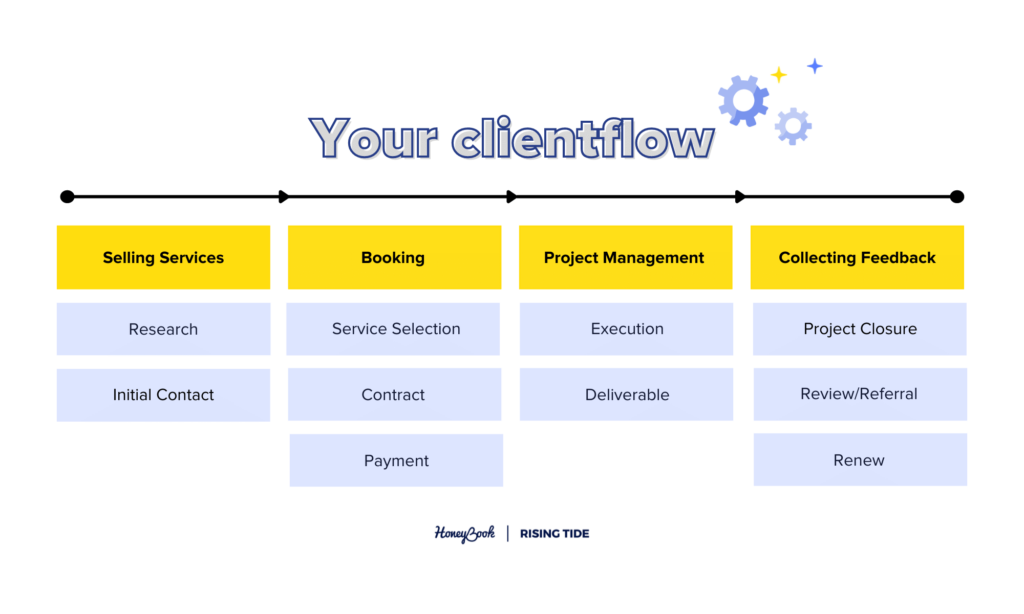 Your clientflow

Selling Services

Research

Initial Contact

Booking

Service Selection

Contract

Payment

Project Management

Execution

Deliverable

Collecting Feedback

Project Closure

Review/Referral

Renew

HoneyBook | RISING TIDE